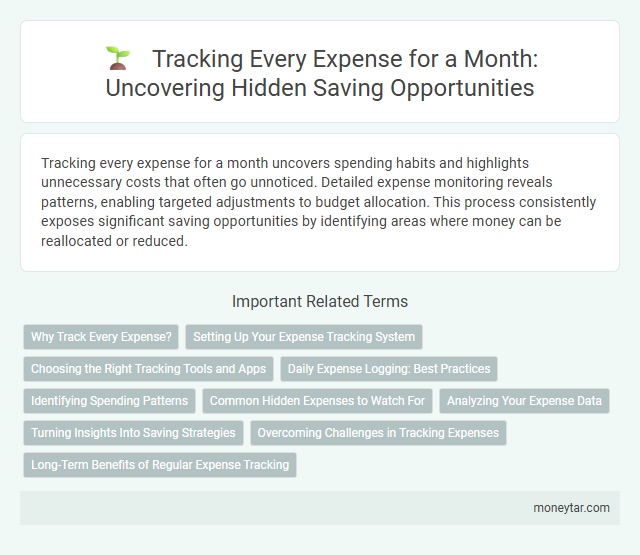 Tracking Every Expense for a Month: Uncovering Hidden Saving Opportunities

Tracking every expense for a month uncovers spending habits and highlights unnecessary costs that often go unnoticed. Detailed expense monitoring reveals patterns, enabling targeted adjustments to budget allocation. This process consistently exposes significant saving opportunities by identifying areas where money can be reallocated or reduced.

Important Related Terms

Why Track Every Expense?

Setting Up Your Expense Tracking System

Choosing the Right Tracking Tools and Apps

Daily Expense Logging: Best Practices

Identifying Spending Patterns

Common Hidden Expenses to Watch For

Analyzing Your Expense Data

Turning Insights Into Saving Strategies

Overcoming Challenges in Tracking Expenses

Long-Term Benefits of Regular Expense Tracking

moneytar.com